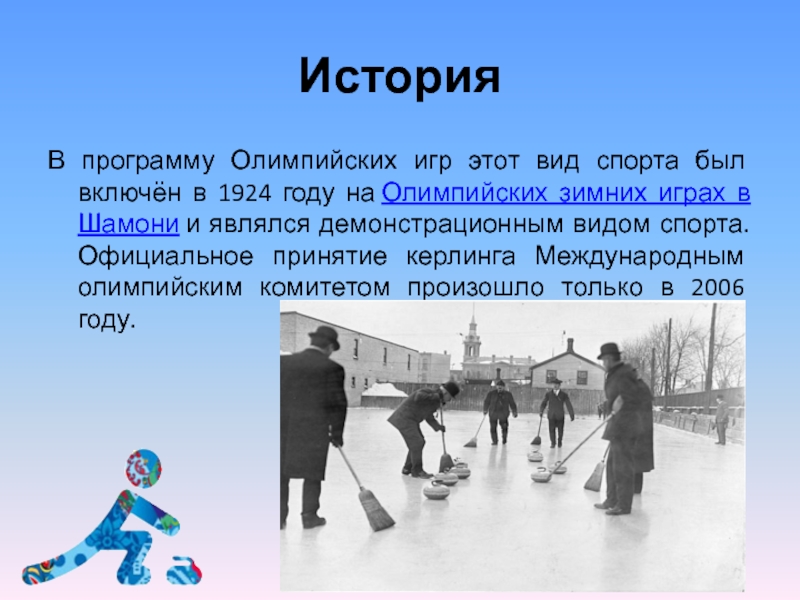 История

В программу Олимпийских игр этот вид спорта был включён в 1924 году на Олимпийских зимних играх в Шамони и являлся демонстрационным видом спорта. Официальное принятие керлинга Международным олимпийским комитетом произошло только в 2006 году.